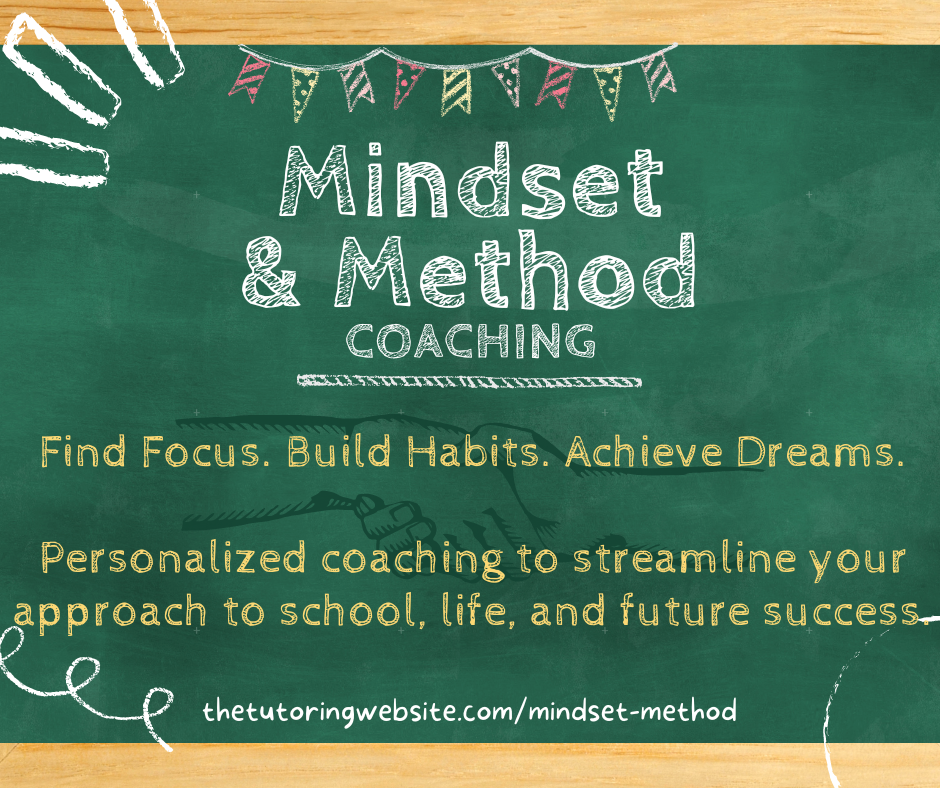 Mindset & Method
COACHING

Find Focus. Build Habits. Achieve Dreams.

Personalized coaching to streamline your approach to school, life, and future success.

thetutoringwebsite.com/mindset-method